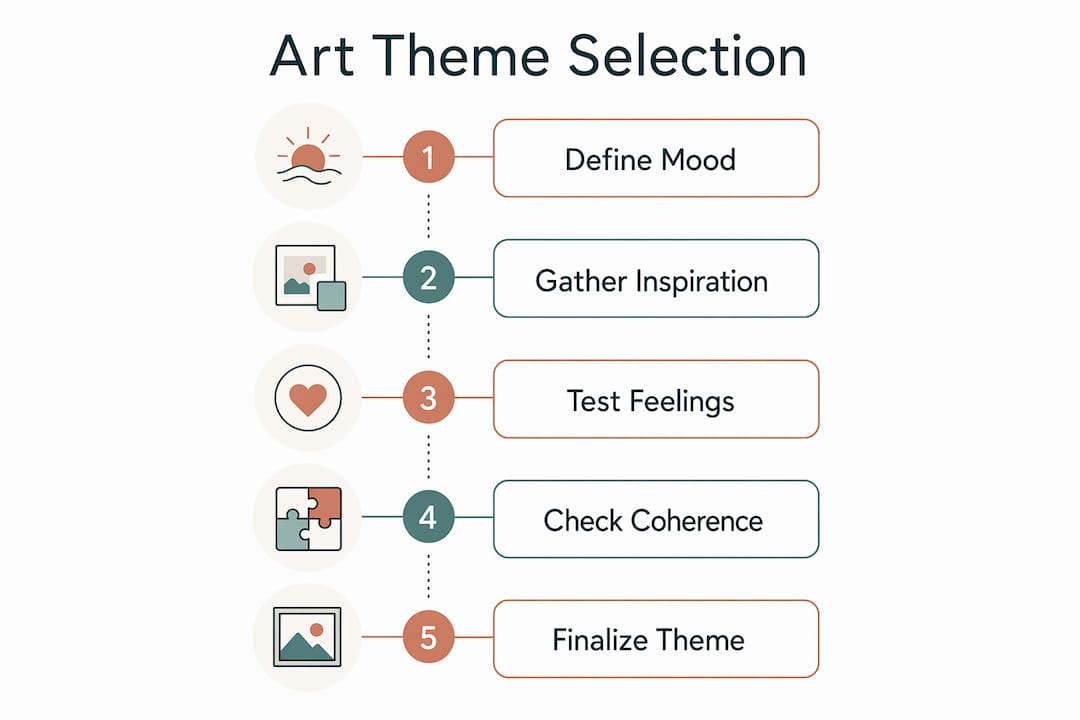 Art Theme Selection

1 Define Mood

2 Gather Inspiration

3 Test Feelings

4 Check Coherence

5 Finalize Theme